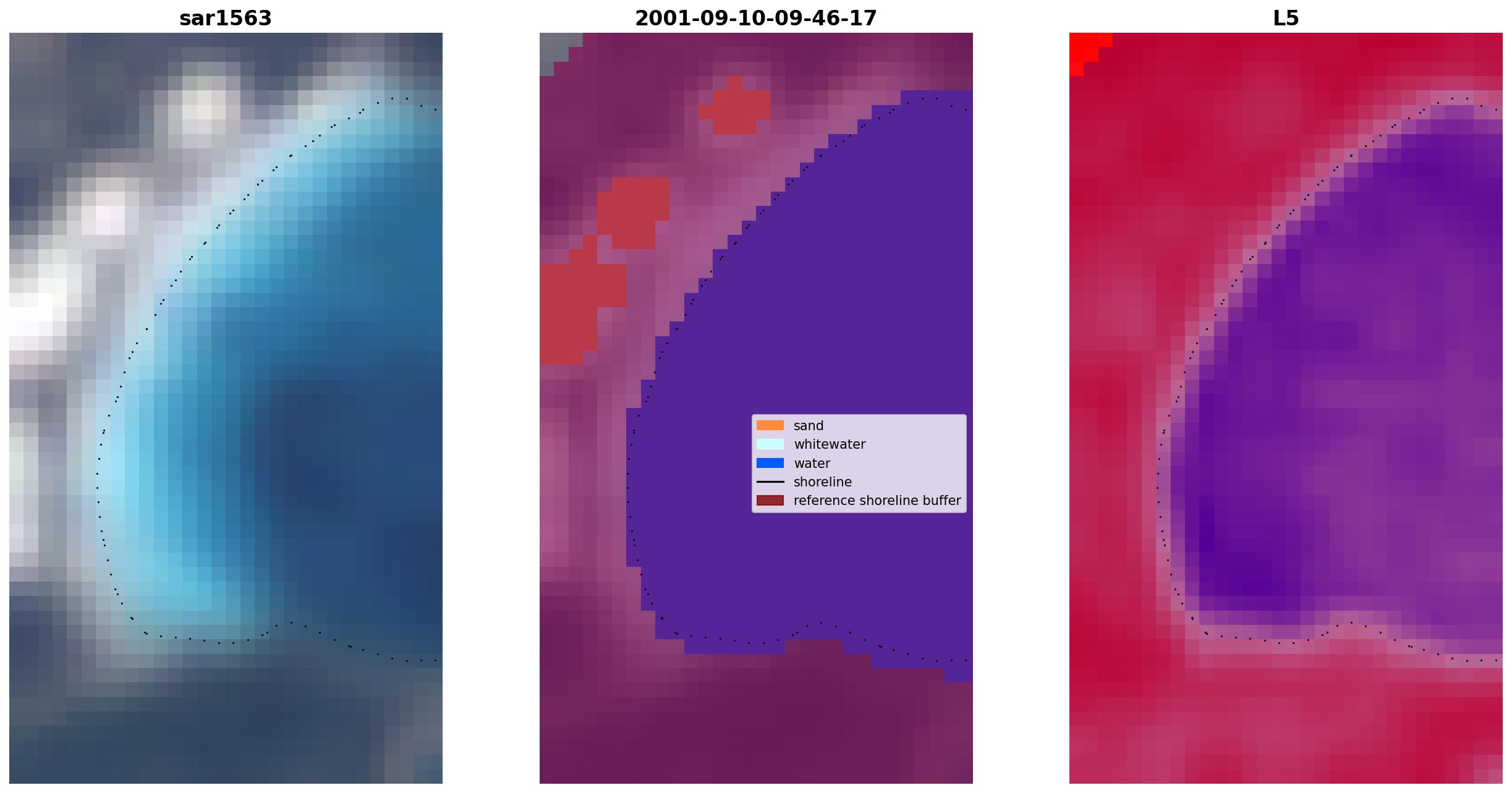 sar1563

2001-09-10-09-46-17

sand
whitewater
water
shoreline
reference shoreline buffer

L5